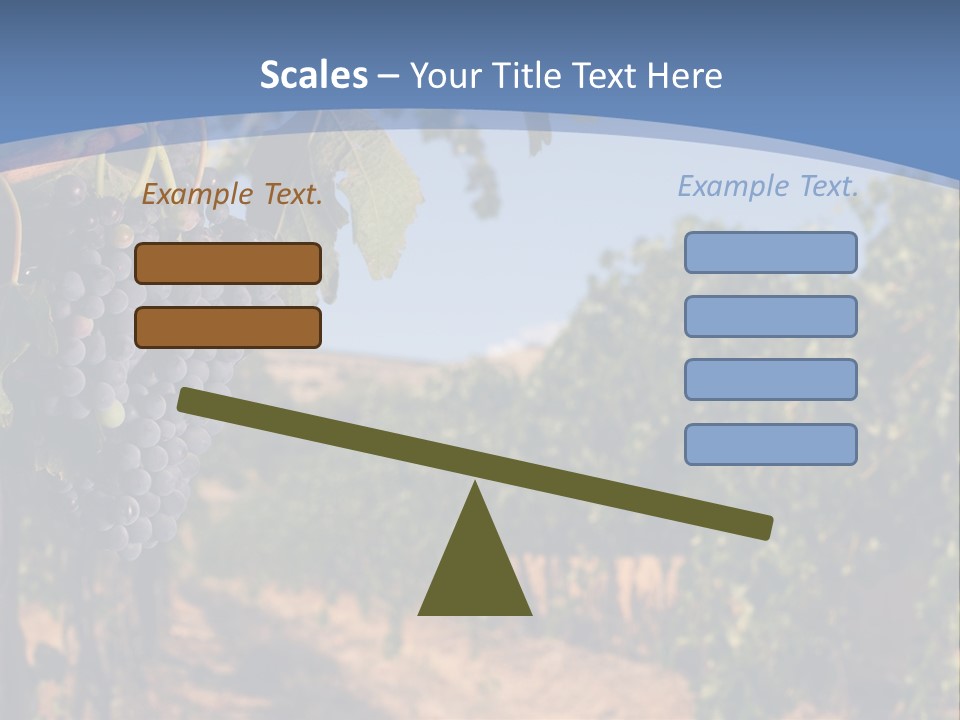 Scales – Your Title Text Here

Example Text.

Example Text.